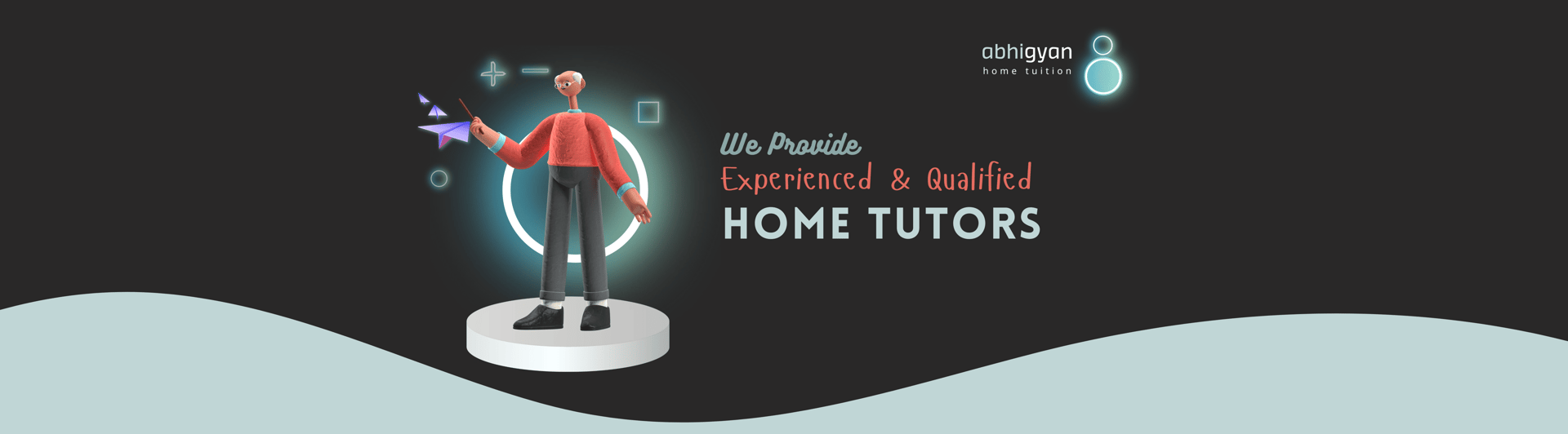 abhigyan
home tuition

We Provide
Experienced & Qualified
HOME TUTORS